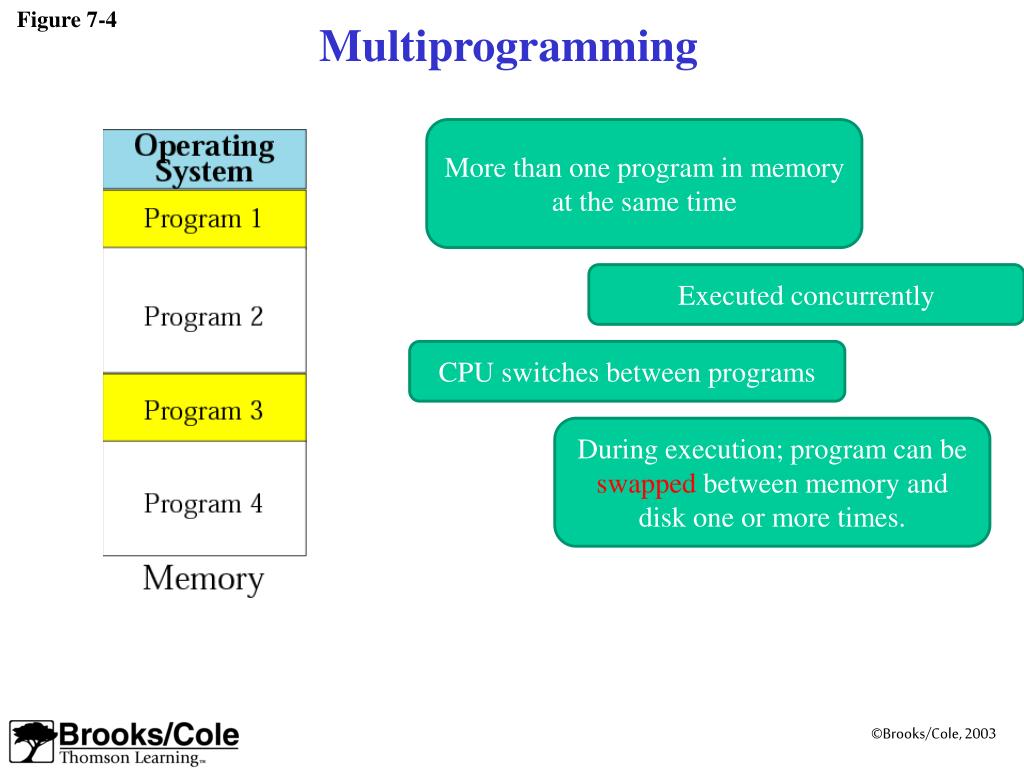 Figure 7-4

Multiprogramming

Operating System
Program 1
Program 2
Program 3
Program 4
Memory

More than one program in memory at the same time

Executed concurrently

CPU switches between programs

During execution; program can be swapped between memory and disk one or more times.

Brooks/Cole
Thomson Learning™

©Brooks/Cole, 2003